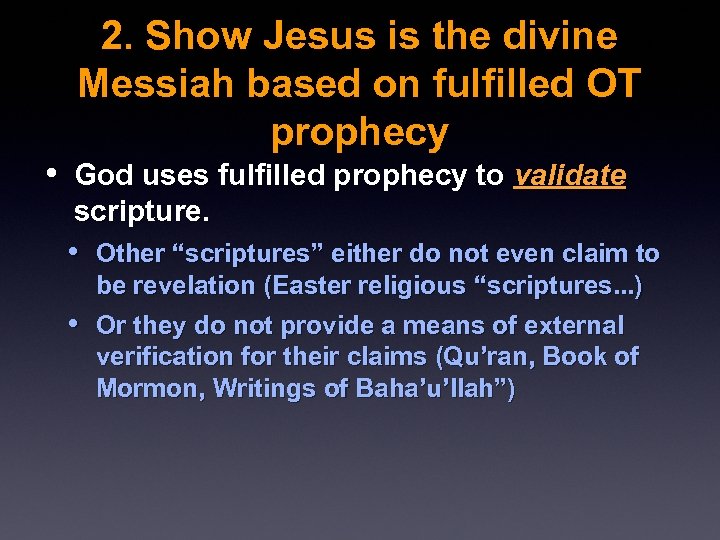 2. Show Jesus is the divine Messiah based on fulfilled OT prophecy

• God uses fulfilled prophecy to validate scripture.

• Other “scriptures” either do not even claim to be revelation (Easter religious “scriptures...)

• Or they do not provide a means of external verification for their claims (Qu’ran, Book of Mormon, Writings of Baha’u’llah”)